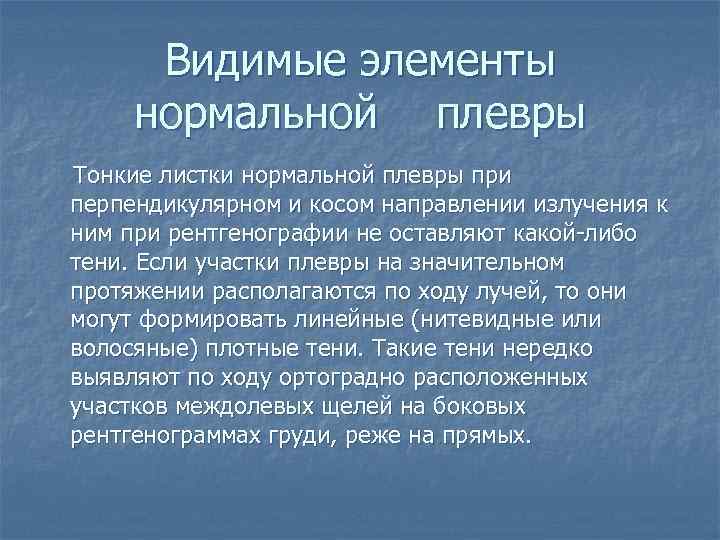 Видимые элементы нормальной плевры

Тонкие листки нормальной плевры при перпендикулярном и косом направлении излучения к ним при рентгенографии не оставляют какой-либо тени. Если участки плевры на значительном протяжении располагаются по ходу лучей, то они могут формировать линейные (нитевидные или волосяные) плотные тени. Такие тени нередко выявляют по ходу ортоградно расположенных участков междолевых щелей на боковых рентгенограммах груди, реже на прямых.